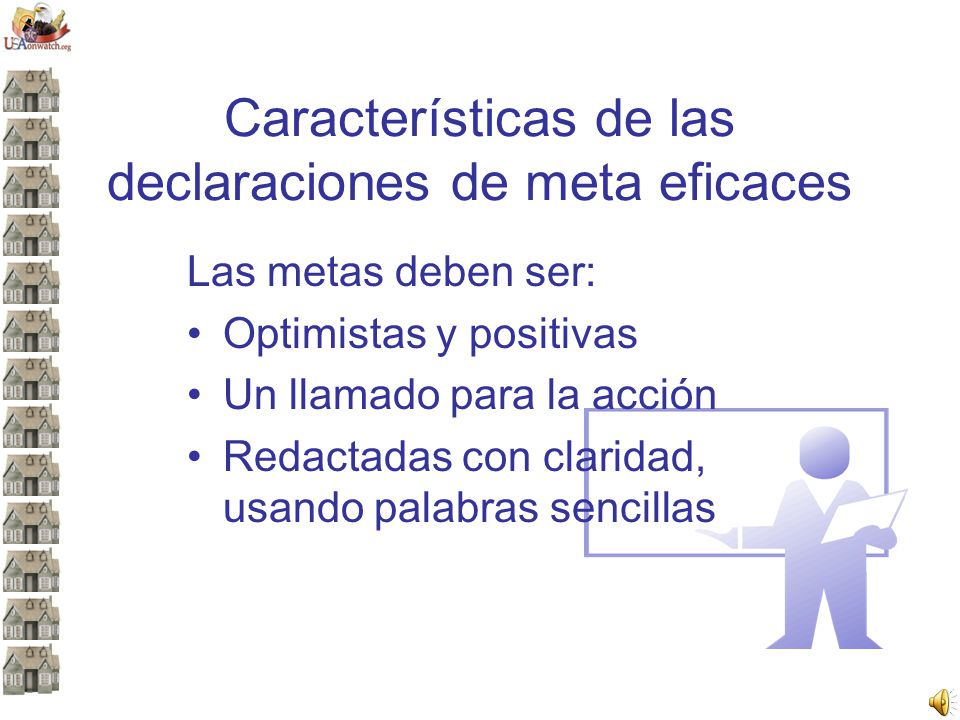 USAonwatch.org

Características de las declaraciones de meta eficaces

Las metas deben ser:

• Optimistas y positivas
• Un llamado para la acción
• Redactadas con claridad, usando palabras sencillas